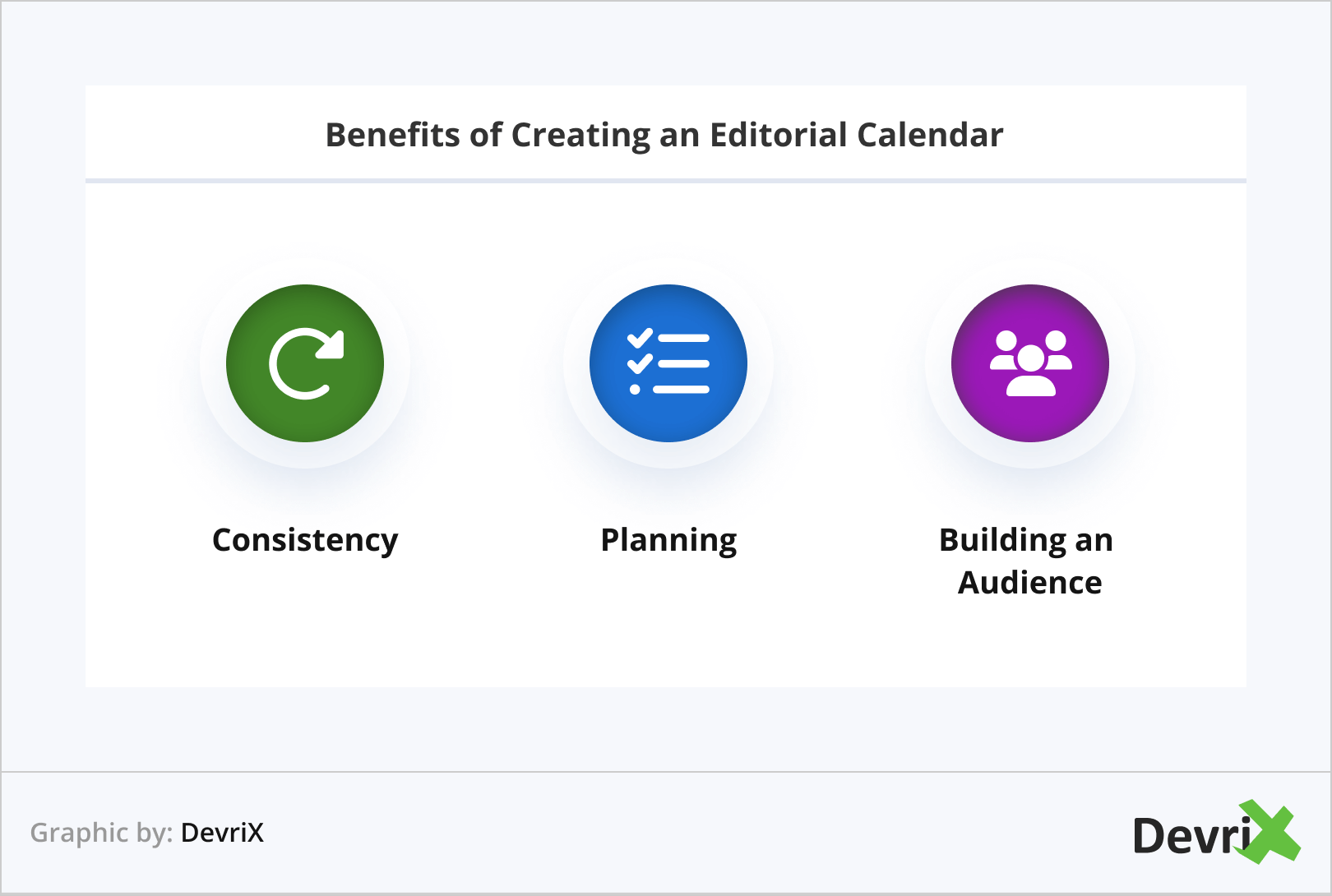 Benefits of Creating an Editorial Calendar

Consistency

Planning

Building an Audience

Graphic by: DevriX

DevriX